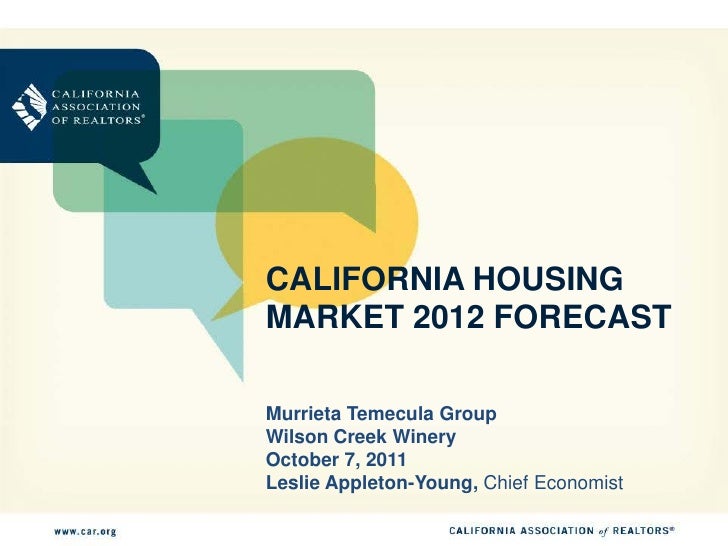 CALIFORNIA ASSOCIATION OF REALTORS®

CALIFORNIA HOUSING MARKET 2012 FORECAST

Murrieta Temecula Group
Wilson Creek Winery
October 7, 2011
Leslie Appleton-Young, Chief Economist

www.car.org

CALIFORNIA ASSOCIATION of REALTORS®